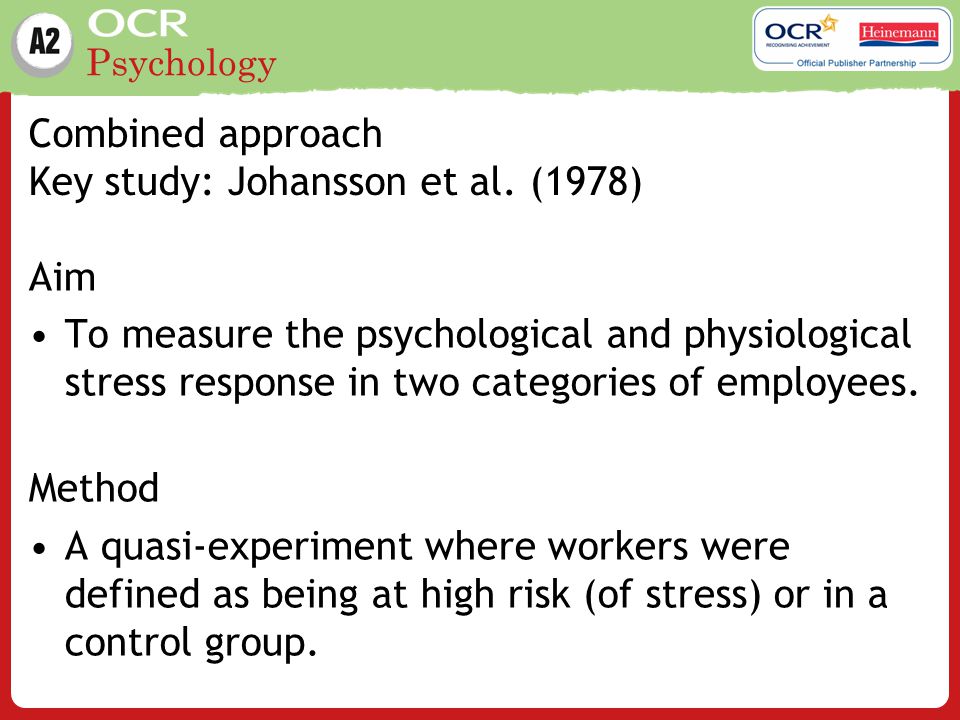 A2 OCR Psychology

OCR RECOGNISING ACHIEVEMENT Heinemann
Official Publisher Partnership

Combined approach
Key study: Johansson et al. (1978)

Aim
• To measure the psychological and physiological stress response in two categories of employees.

Method
• A quasi-experiment where workers were defined as being at high risk (of stress) or in a control group.